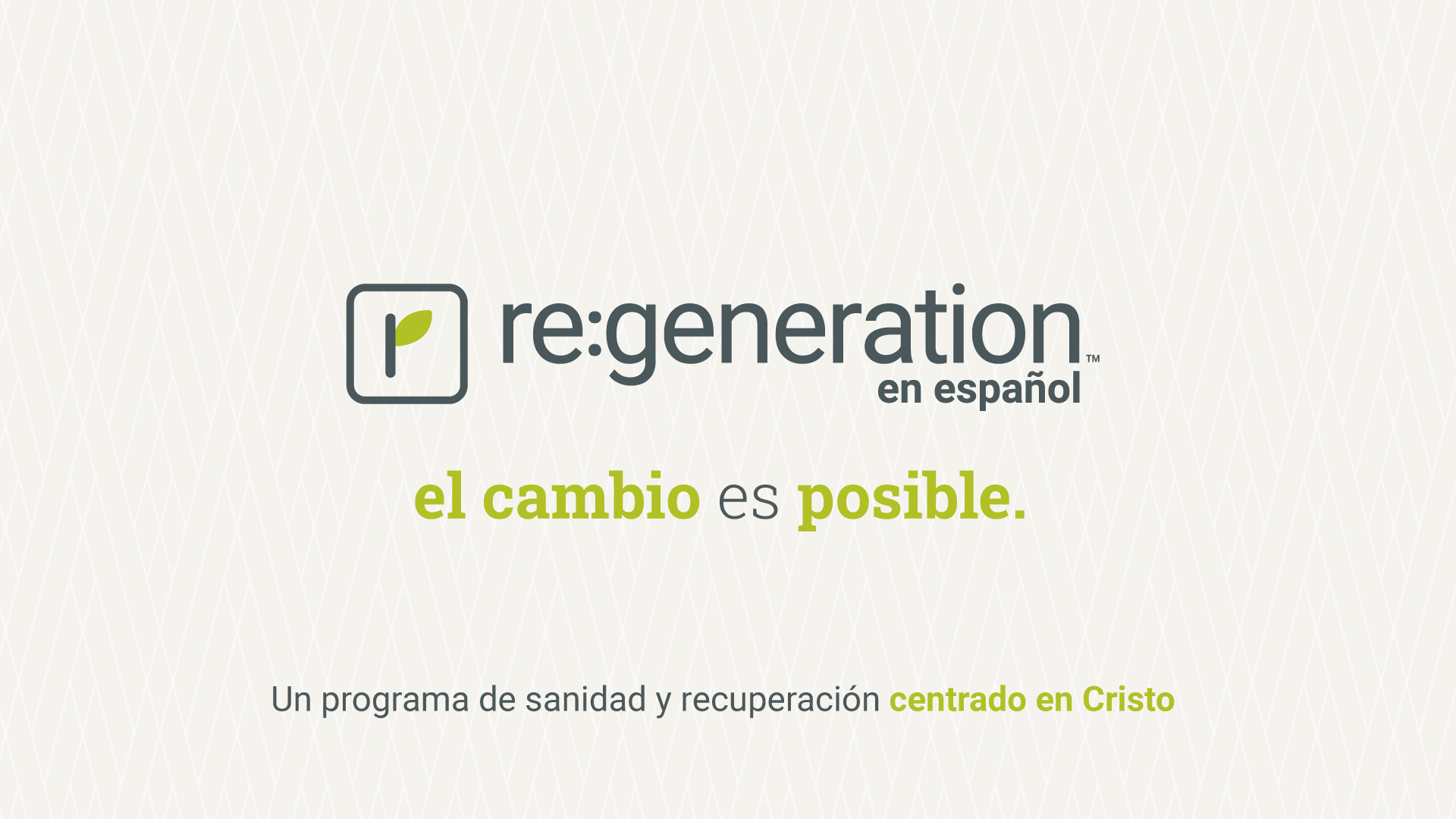 r

re:generation™
en español

el cambio es posible.

Un programa de sanidad y recuperación centrado en Cristo